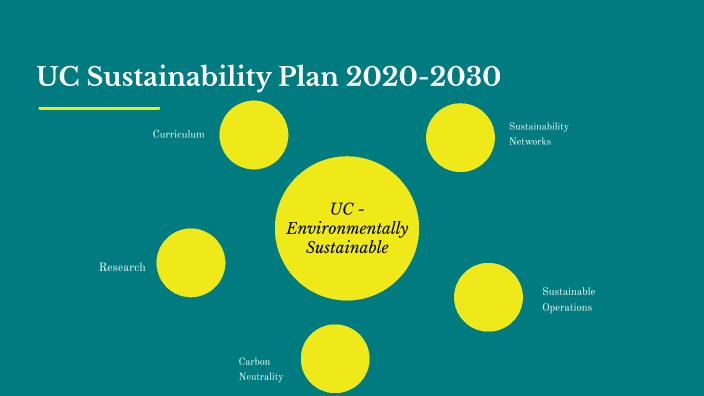 UC Sustainability Plan 2020-2030

Curriculum

Sustainability Networks

UC - Environmentally Sustainable

Research

Sustainable Operations

Carbon Neutrality